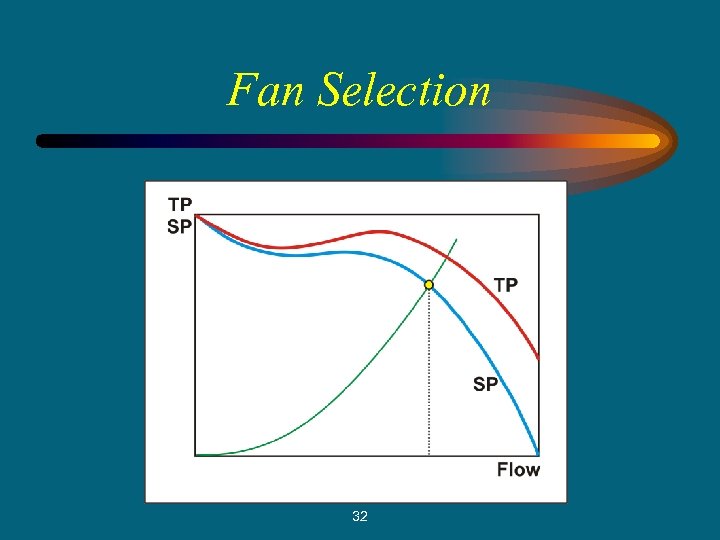 Fan Selection

TP
SP

TP

SP

Flow

32